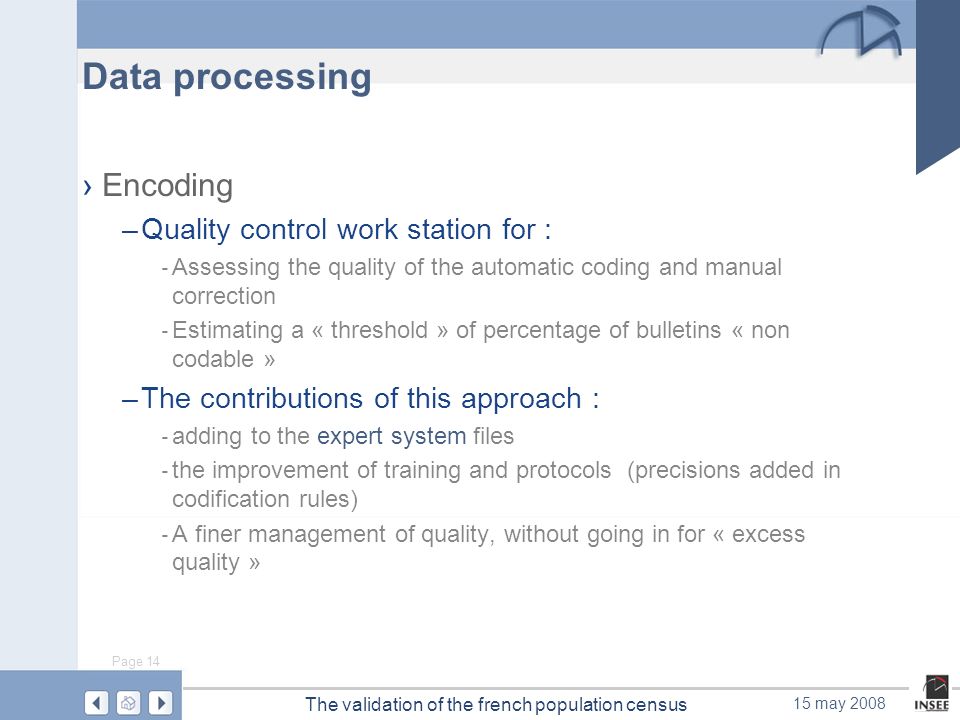 Data processing

› Encoding

– Quality control work station for :

- Assessing the quality of the automatic coding and manual correction

- Estimating a « threshold » of percentage of bulletins « non codable »

– The contributions of this approach :

- adding to the expert system files

- the improvement of training and protocols (precisions added in codification rules)

- A finer management of quality, without going in for « excess quality »

Page 14

The validation of the french population census

15 may 2008

INSEE